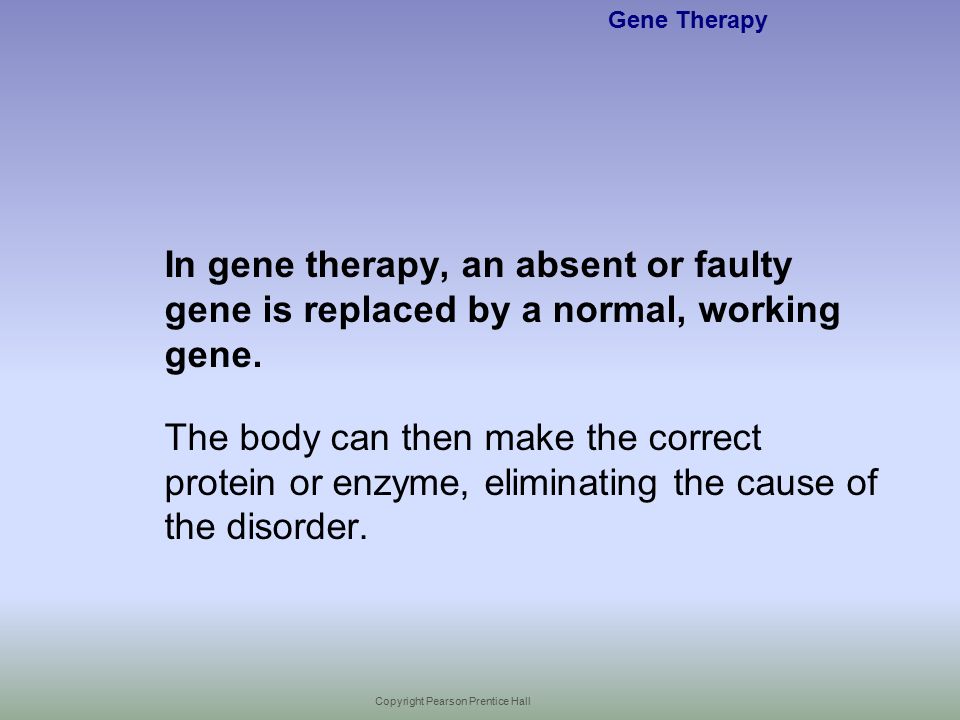 Gene Therapy

In gene therapy, an absent or faulty gene is replaced by a normal, working gene.

The body can then make the correct protein or enzyme, eliminating the cause of the disorder.

Copyright Pearson Prentice Hall